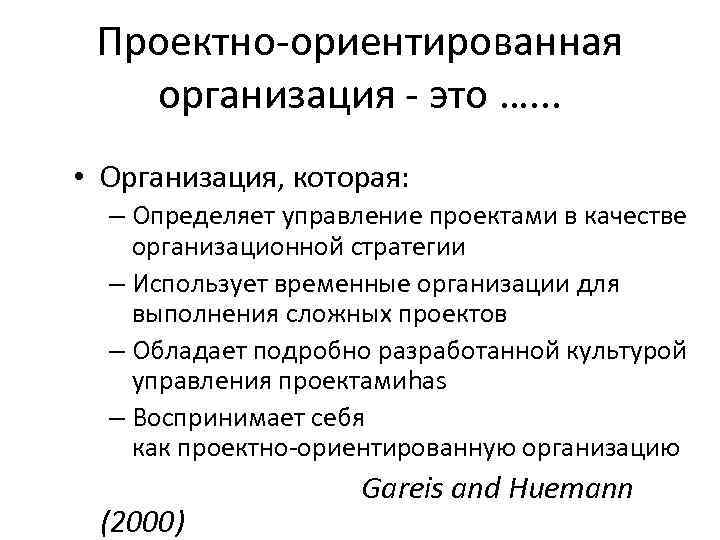 Проектно-ориентированная организация - это ……

• Организация, которая:
– Определяет управление проектами в качестве организационной стратегии
– Использует временные организации для выполнения сложных проектов
– Обладает подробно разработанной культурой управления проектамиhas
– Воспринимает себя как проектно-ориентированную организацию

Gareis and Huemann (2000)